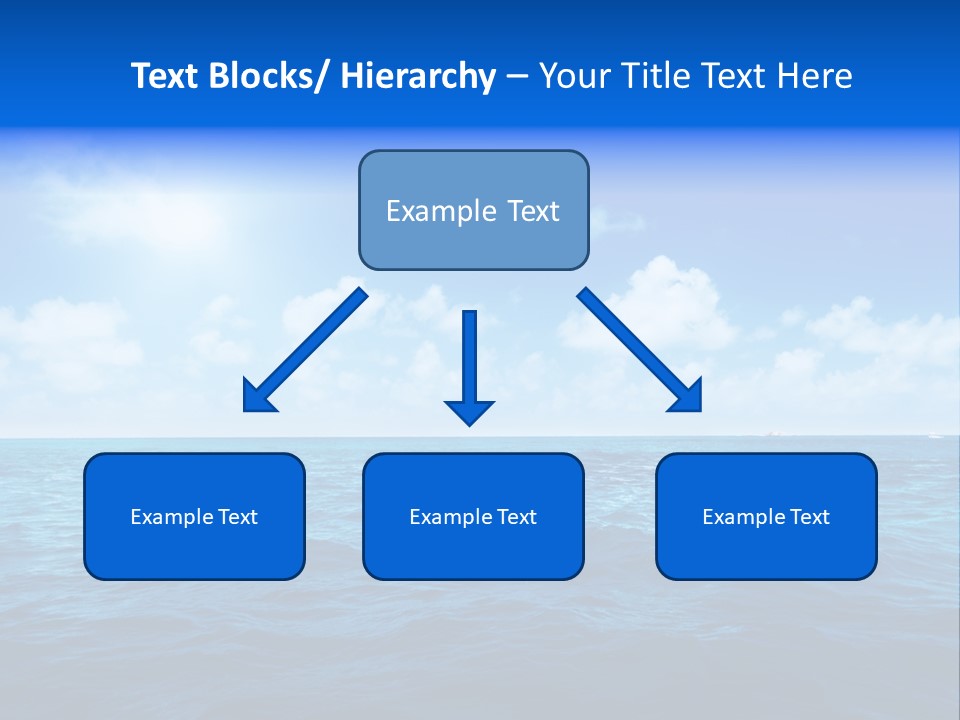 Text Blocks/ Hierarchy – Your Title Text Here

Example Text

Example Text

Example Text

Example Text